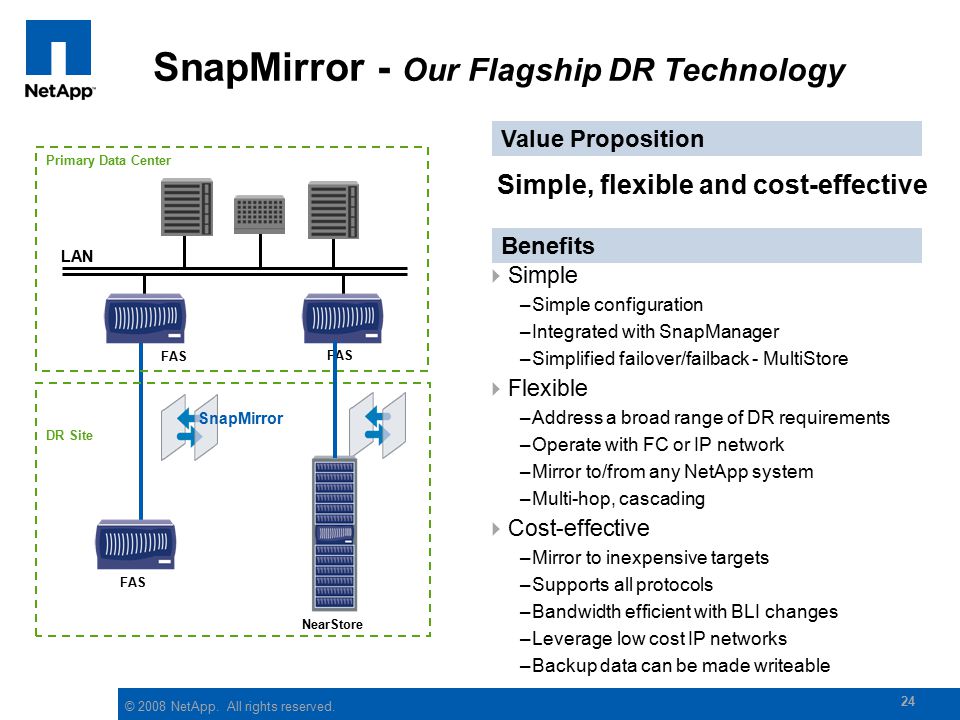 NetApp

SnapMirror - Our Flagship DR Technology

Primary Data Center

LAN

FAS

FAS

DR Site

SnapMirror

FAS

NearStore

Value Proposition

Simple, flexible and cost-effective

Benefits

Simple
–Simple configuration
–Integrated with SnapManager
–Simplified failover/failback - MultiStore

Flexible
–Address a broad range of DR requirements
–Operate with FC or IP network
–Mirror to/from any NetApp system
–Multi-hop, cascading

Cost-effective
–Mirror to inexpensive targets
–Supports all protocols
–Bandwidth efficient with BLI changes
–Leverage low cost IP networks
–Backup data can be made writeable

© 2008 NetApp. All rights reserved.

24